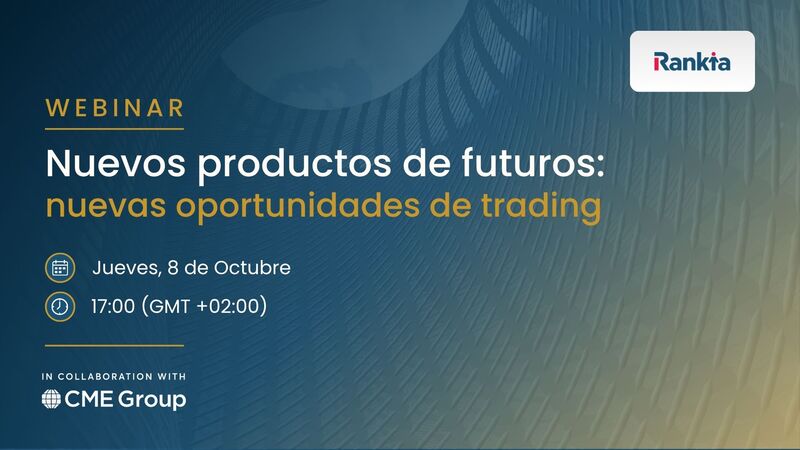 Rankia

WEBINAR

Nuevos productos de futuros: nuevas oportunidades de trading

Jueves, 8 de Octubre

17:00 (GMT +02:00)

IN COLLABORATION WITH

CME Group